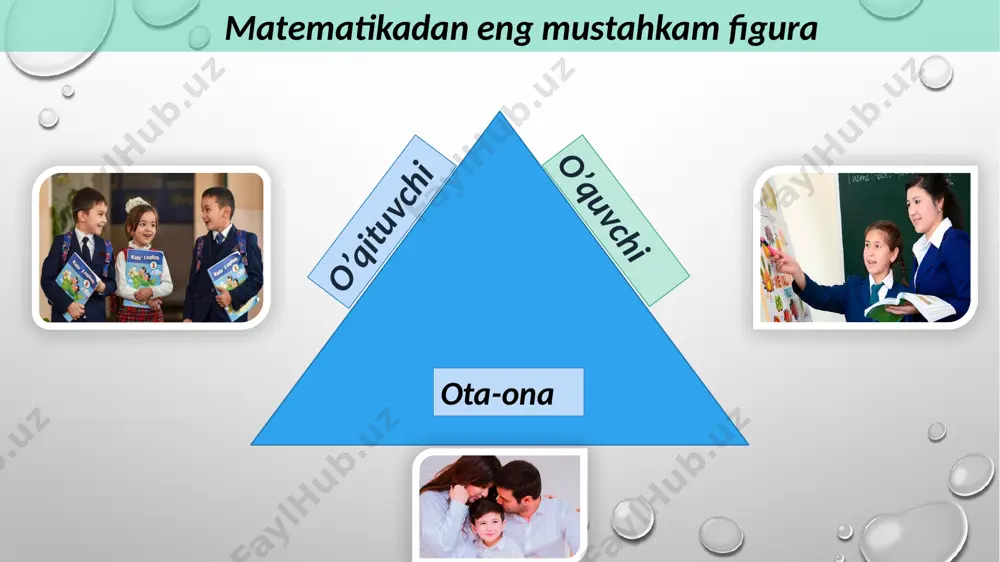 Matematikadan eng mustahkam figura

O'qituvchi

O'quvchi

Ota-ona

FaylHub.uz